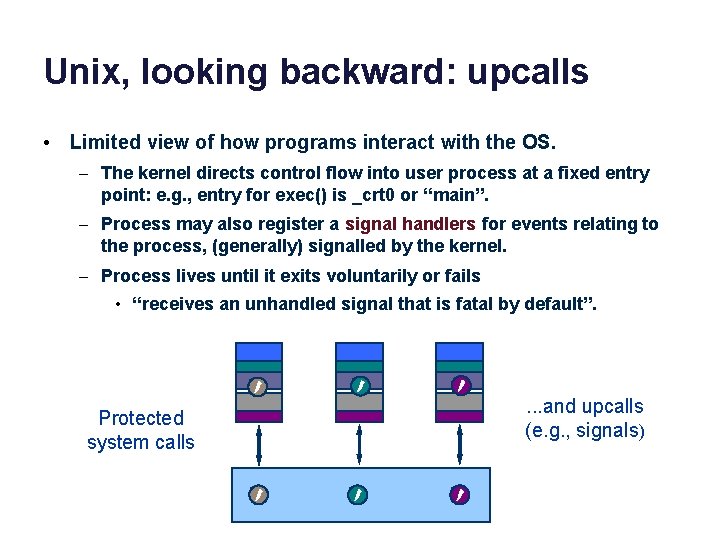 Unix, looking backward: upcalls

• Limited view of how programs interact with the OS.

– The kernel directs control flow into user process at a fixed entry point: e.g., entry for exec() is _crt0 or “main”.

– Process may also register a signal handlers for events relating to the process, (generally) signalled by the kernel.

– Process lives until it exits voluntarily or fails

• “receives an unhandled signal that is fatal by default”.

Protected system calls

...and upcalls (e.g., signals)